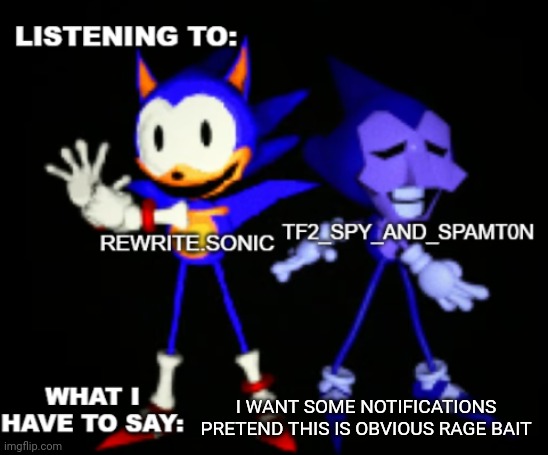 LISTENING TO:

REWRITE.SONIC

TF2_SPY_AND_SPAMT0N

WHAT I HAVE TO SAY:

I WANT SOME NOTIFICATIONS PRETEND THIS IS OBVIOUS RAGE BAIT

imgflip.com